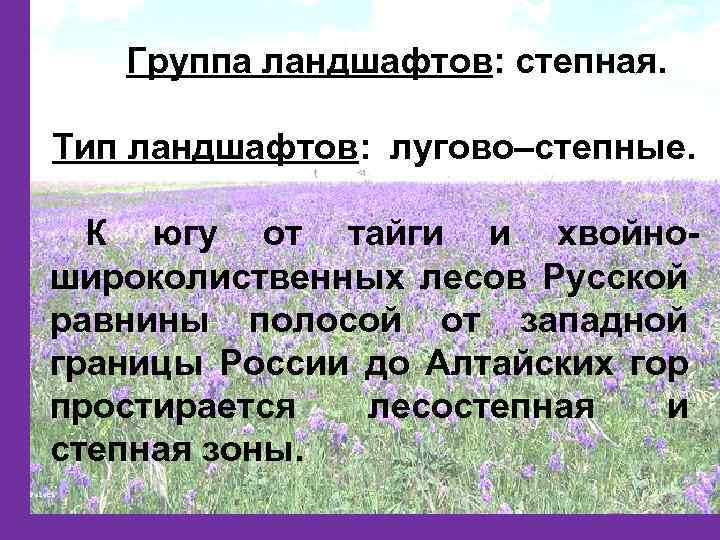 Группа ландшафтов: степная.

Тип ландшафтов: лугово–степные.

К югу от тайги и хвойно-широколиственных лесов Русской равнины полосой от западной границы России до Алтайских гор простирается лесостепная и степная зоны.